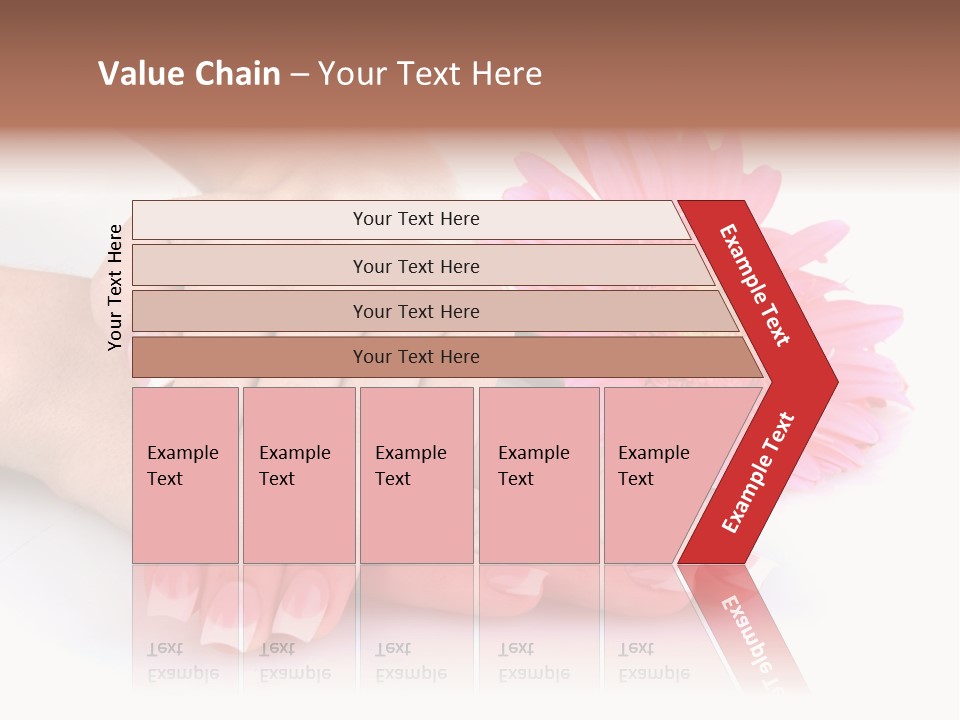 Value Chain – Your Text Here

Your Text Here

Your Text Here

Your Text Here

Your Text Here

Your Text Here

Example Text

Example Text

Example Text

Example Text

Example Text

Example Text

Example Text